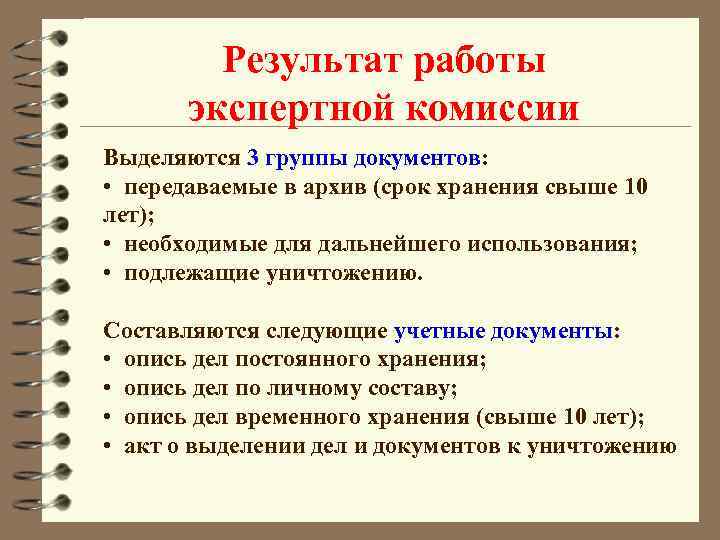 Результат работы экспертной комиссии

Выделяются 3 группы документов:
• передаваемые в архив (срок хранения свыше 10 лет);
• необходимые для дальнейшего использования;
• подлежащие уничтожению.

Составляются следующие учетные документы:
• опись дел постоянного хранения;
• опись дел по личному составу;
• опись дел временного хранения (свыше 10 лет);
• акт о выделении дел и документов к уничтожению